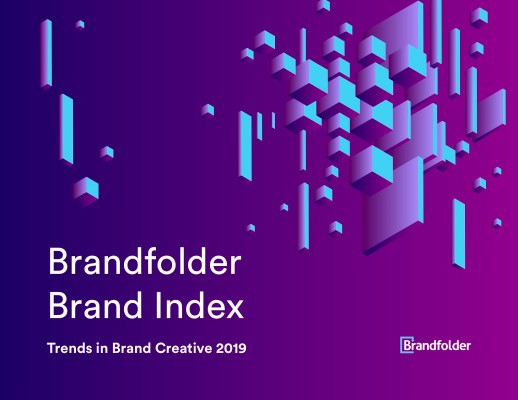 Brandfolder Brand Index

Trends in Brand Creative 2019

Brandfolder